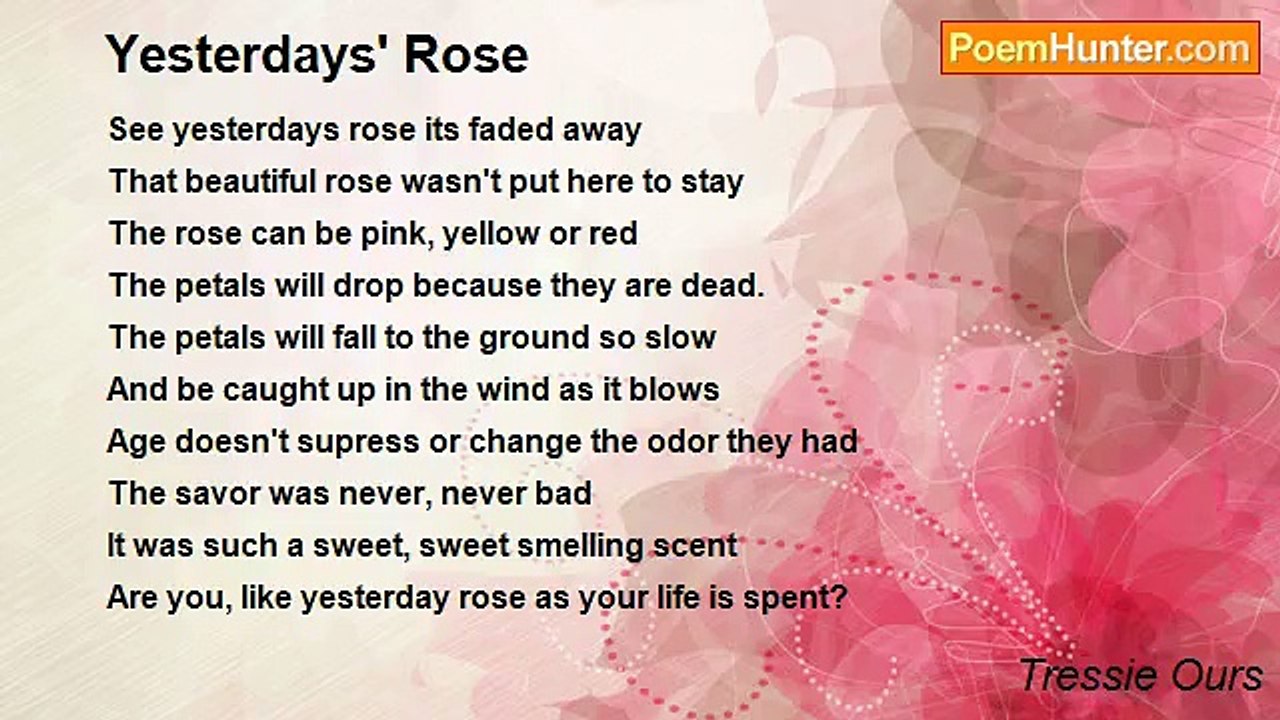 Yesterdays' Rose

PoemHunter.com

See yesterdays rose its faded away
That beautiful rose wasn't put here to stay
The rose can be pink, yellow or red
The petals will drop because they are dead.
The petals will fall to the ground so slow
And be caught up in the wind as it blows
Age doesn't supress or change the odor they had
The savor was never, never bad
It was such a sweet, sweet smelling scent
Are you, like yesterday rose as your life is spent?

Tressie Ours